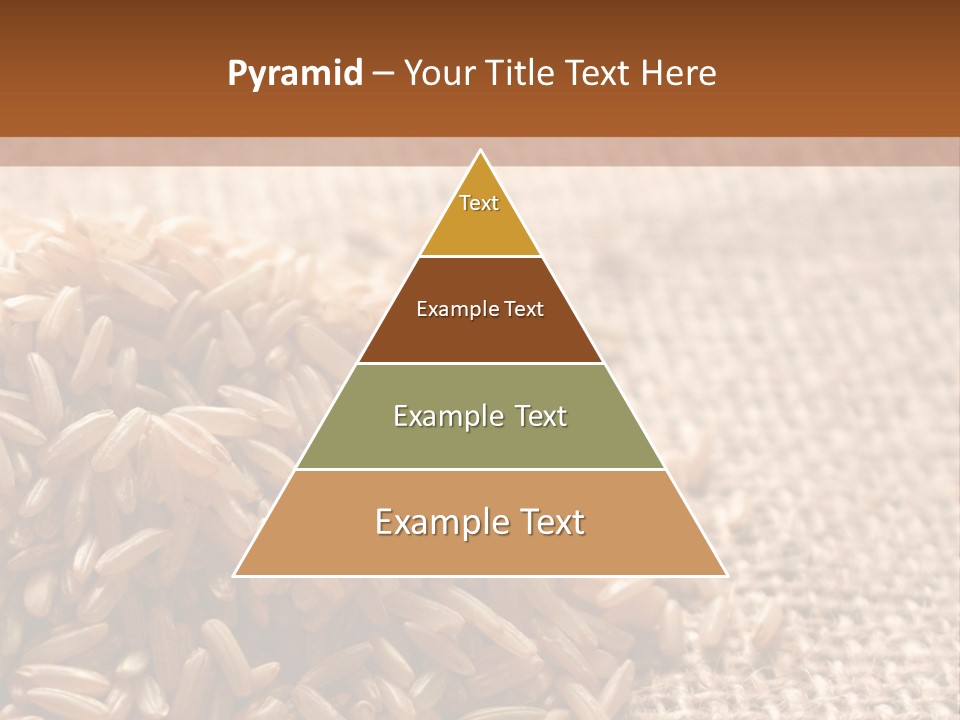 Pyramid – Your Title Text Here

Text

Example Text

Example Text

Example Text